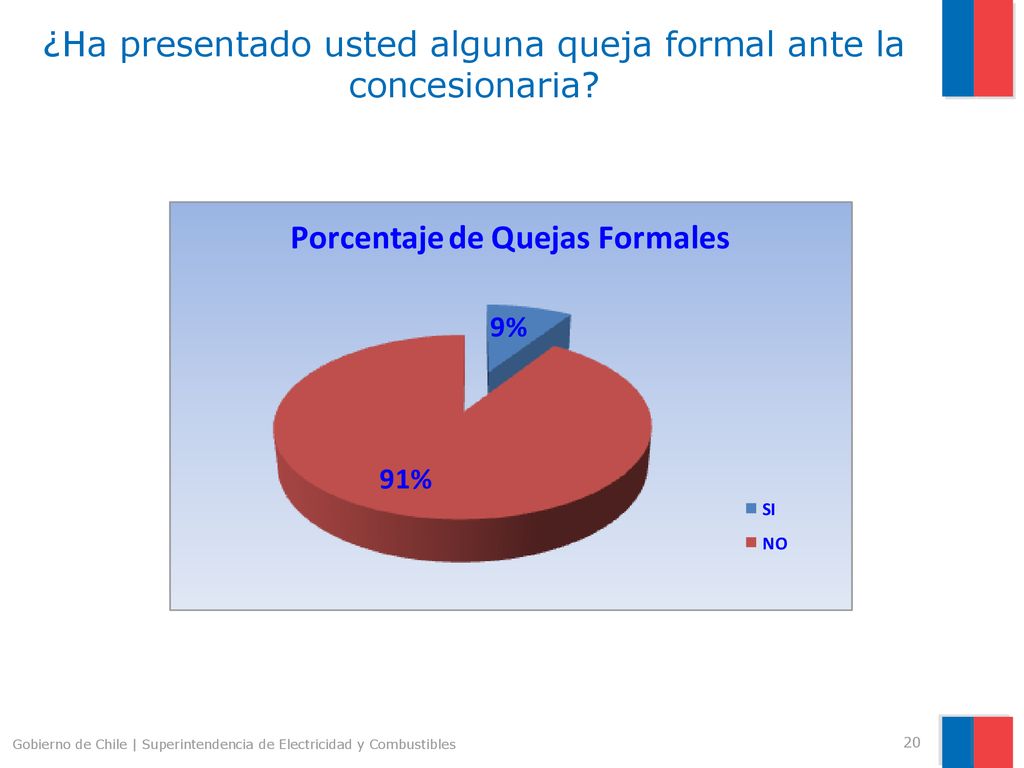 ¿Ha presentado usted alguna queja formal ante la concesionaria?

Porcentaje de Quejas Formales

9%

91%

SI
NO

Gobierno de Chile | Superintendencia de Electricidad y Combustibles

20